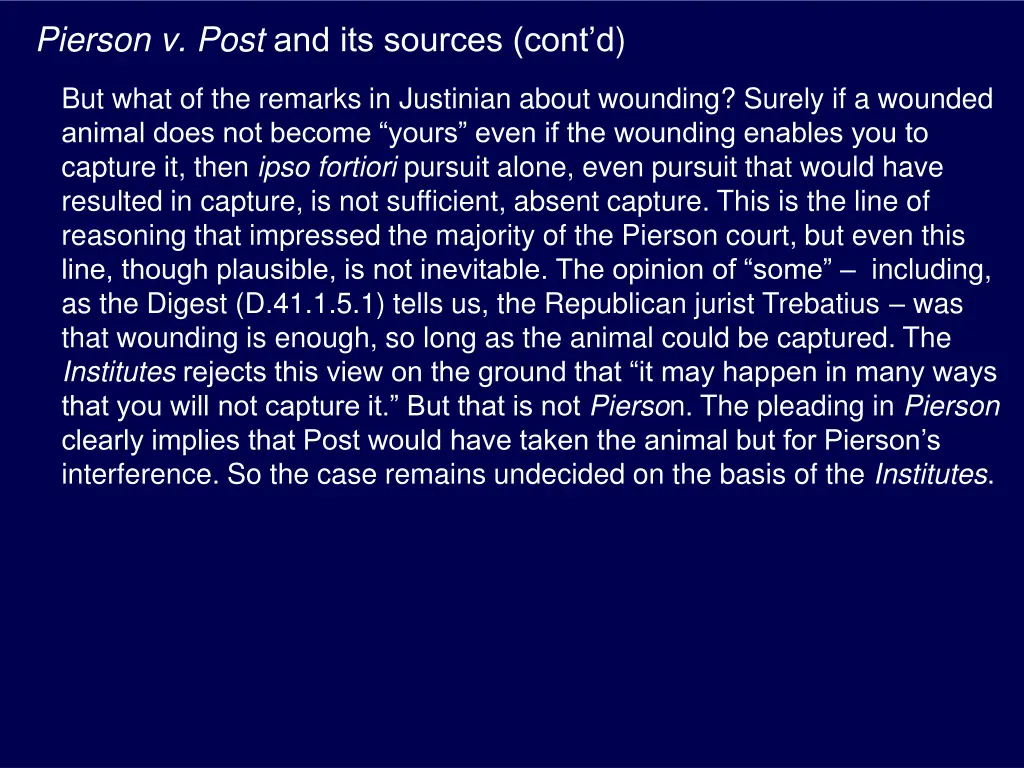 Pierson v. Post and its sources (cont'd)

But what of the remarks in Justinian about wounding? Surely if a wounded animal does not become "yours" even if the wounding enables you to capture it, then ipso fortiori pursuit alone, even pursuit that would have resulted in capture, is not sufficient, absent capture. This is the line of reasoning that impressed the majority of the Pierson court, but even this line, though plausible, is not inevitable. The opinion of "some" – including, as the Digest (D.41.1.5.1) tells us, the Republican jurist Trebatius – was that wounding is enough, so long as the animal could be captured. The Institutes rejects this view on the ground that "it may happen in many ways that you will not capture it." But that is not Pierson. The pleading in Pierson clearly implies that Post would have taken the animal but for Pierson's interference. So the case remains undecided on the basis of the Institutes.